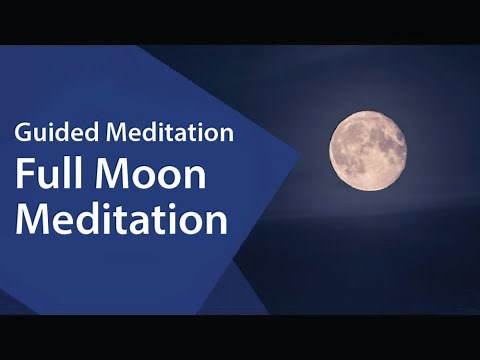 Guided Meditation
Full Moon Meditation